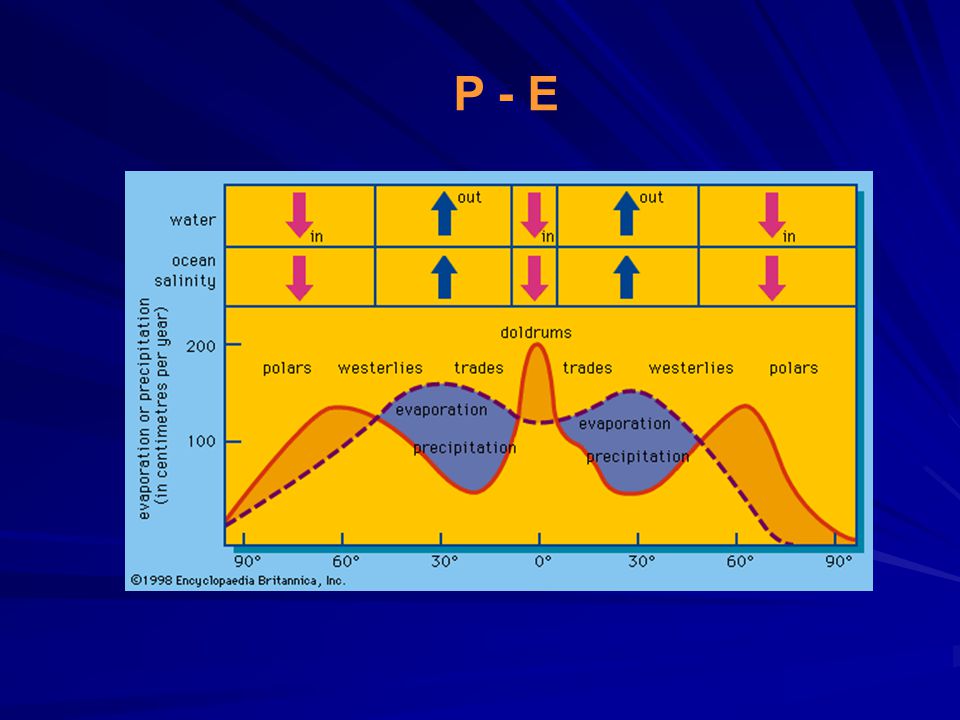 P - E

water

in

out

in

out

in

ocean salinity

evaporation or precipitation (in centimetres per year)

200

100

doldrums

polars

westerlies

trades

trades

westerlies

polars

evaporation

precipitation

evaporation

precipitation

90°

60°

30°

0°

30°

60°

90°

©1998 Encyclopaedia Britannica, Inc.